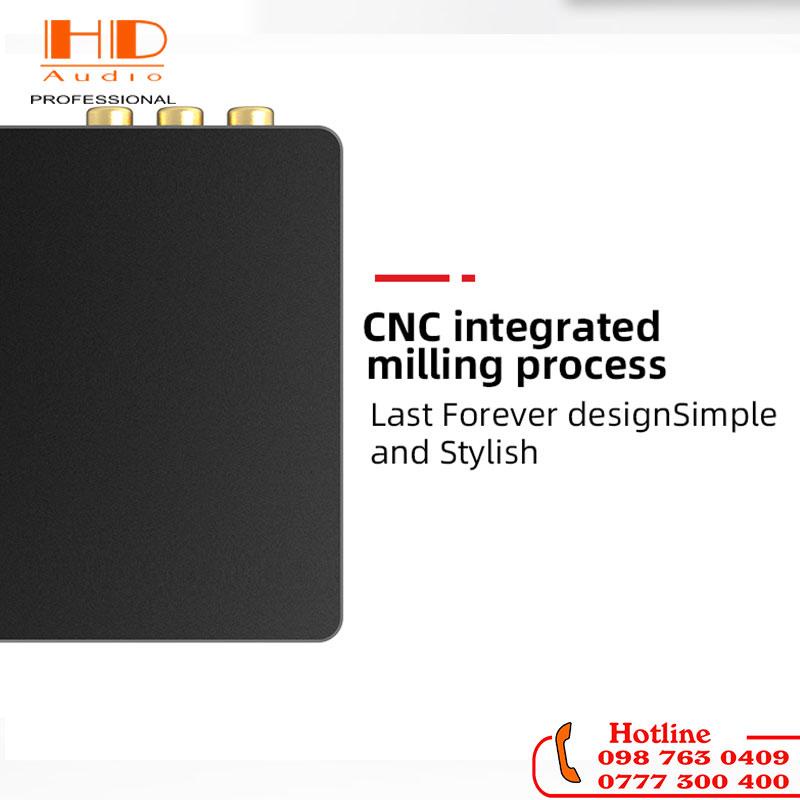 HD
Audio
PROFESSIONAL

CNC integrated milling process

Last Forever designSimple and Stylish

Hotline
098 763 0409
0777 300 400